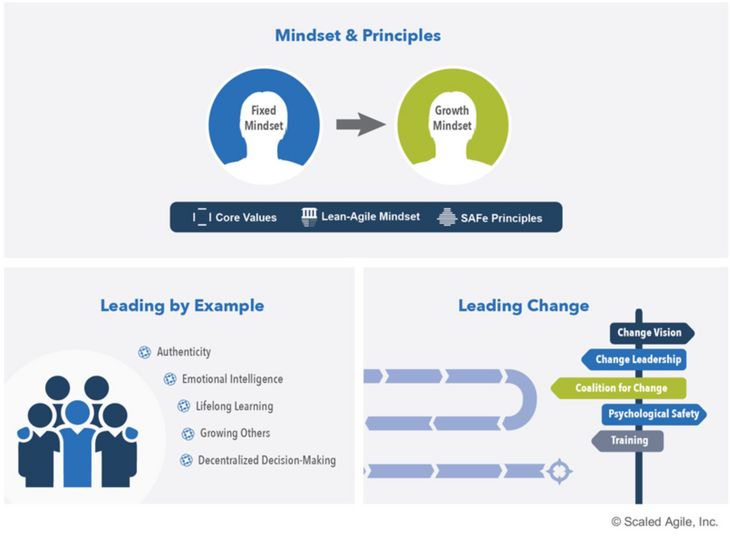 Mindset & Principles

Fixed Mindset

Growth Mindset

Core Values
Lean-Agile Mindset
SAFe Principles

Leading by Example

Authenticity
Emotional Intelligence
Lifelong Learning
Growing Others
Decentralized Decision-Making

Leading Change

Change Vision
Change Leadership
Coalition for Change
Psychological Safety
Training

© Scaled Agile, Inc.